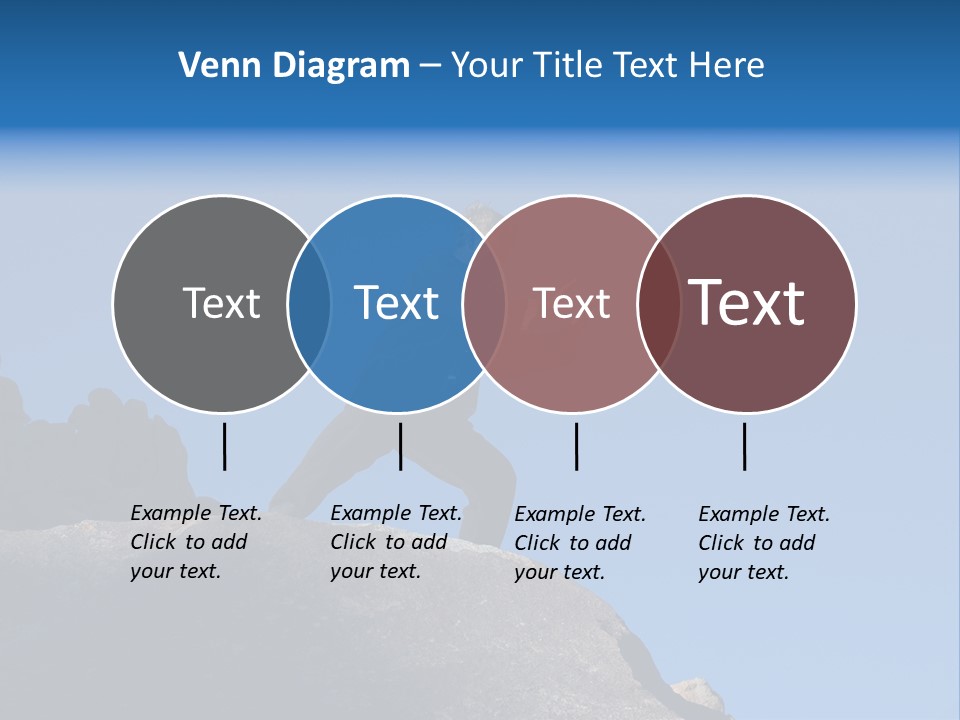 Venn Diagram – Your Title Text Here

Text

Text

Text

Text

Example Text. Click to add your text.

Example Text. Click to add your text.

Example Text. Click to add your text.

Example Text. Click to add your text.